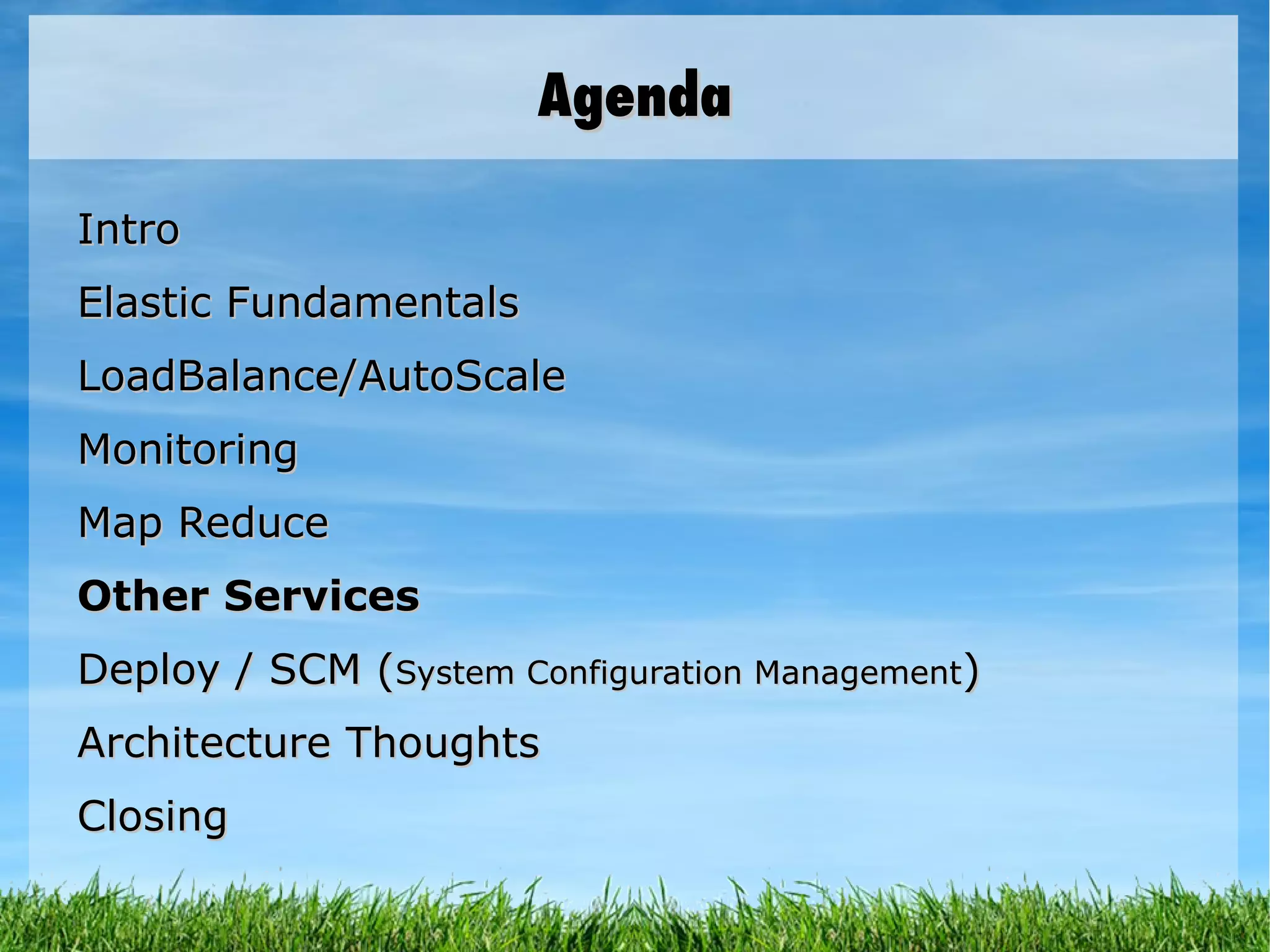 Agenda

Intro

Elastic Fundamentals

LoadBalance/AutoScale

Monitoring

Map Reduce

Other Services

Deploy / SCM (System Configuration Management)

Architecture Thoughts

Closing